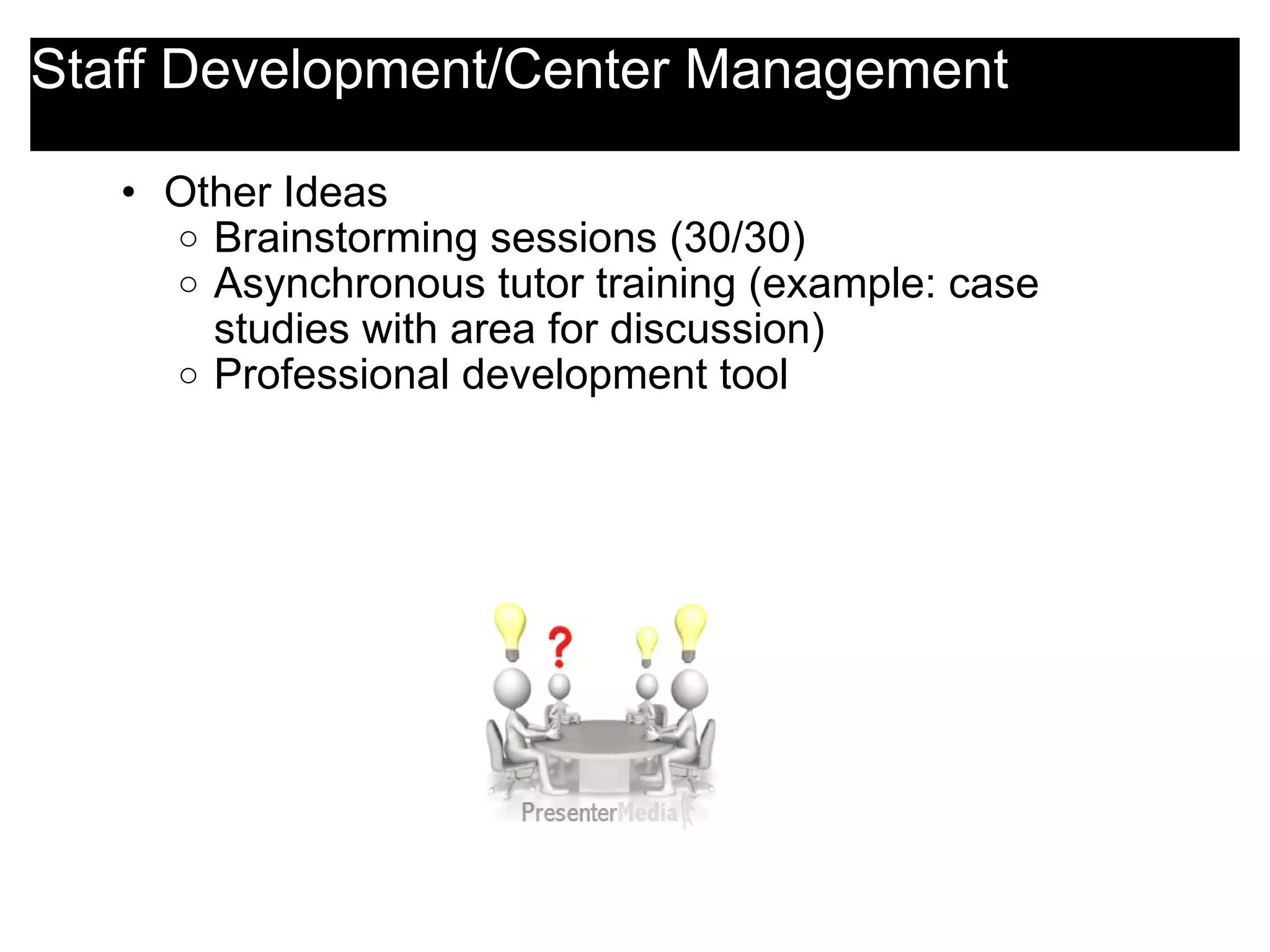 Staff Development/Center Management

• Other Ideas
  ○ Brainstorming sessions (30/30)
  ○ Asynchronous tutor training (example: case studies with area for discussion)
  ○ Professional development tool

?

PresenterMedia